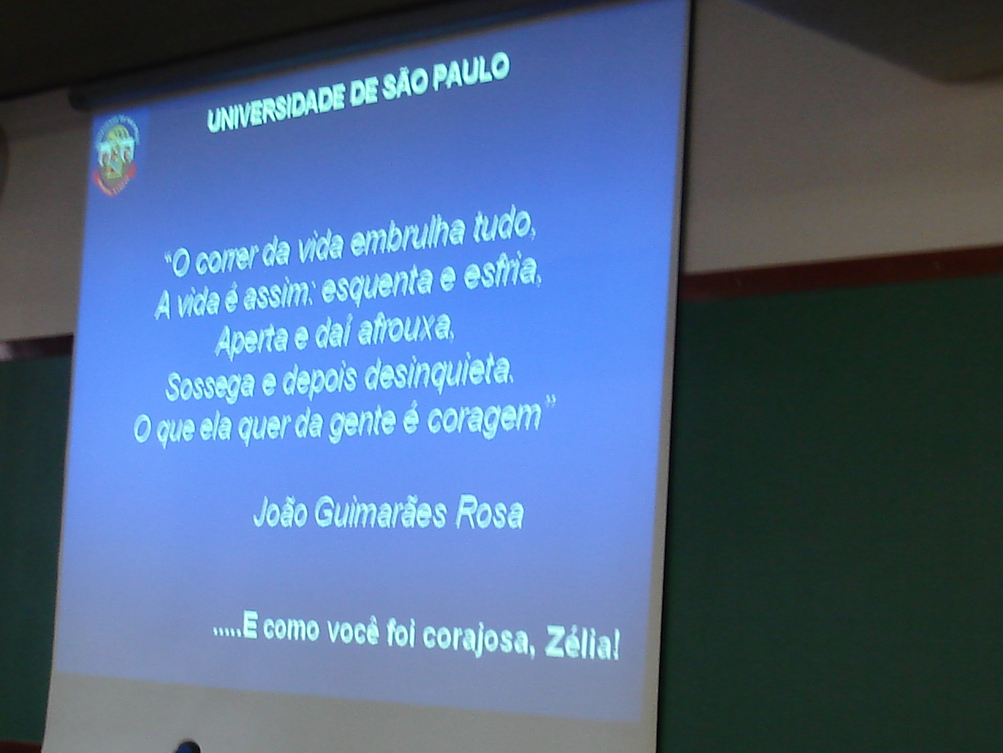 UNIVERSIDADE DE SÃO PAULO

"O correr da vida embrulha tudo,
A vida é assim: esquenta e esfria,
Aperta e daí afrouxa,
Sossega e depois desinquieta.
O que ela quer da gente é coragem"

João Guimarães Rosa

.....E como você foi corajosa, Zélia!